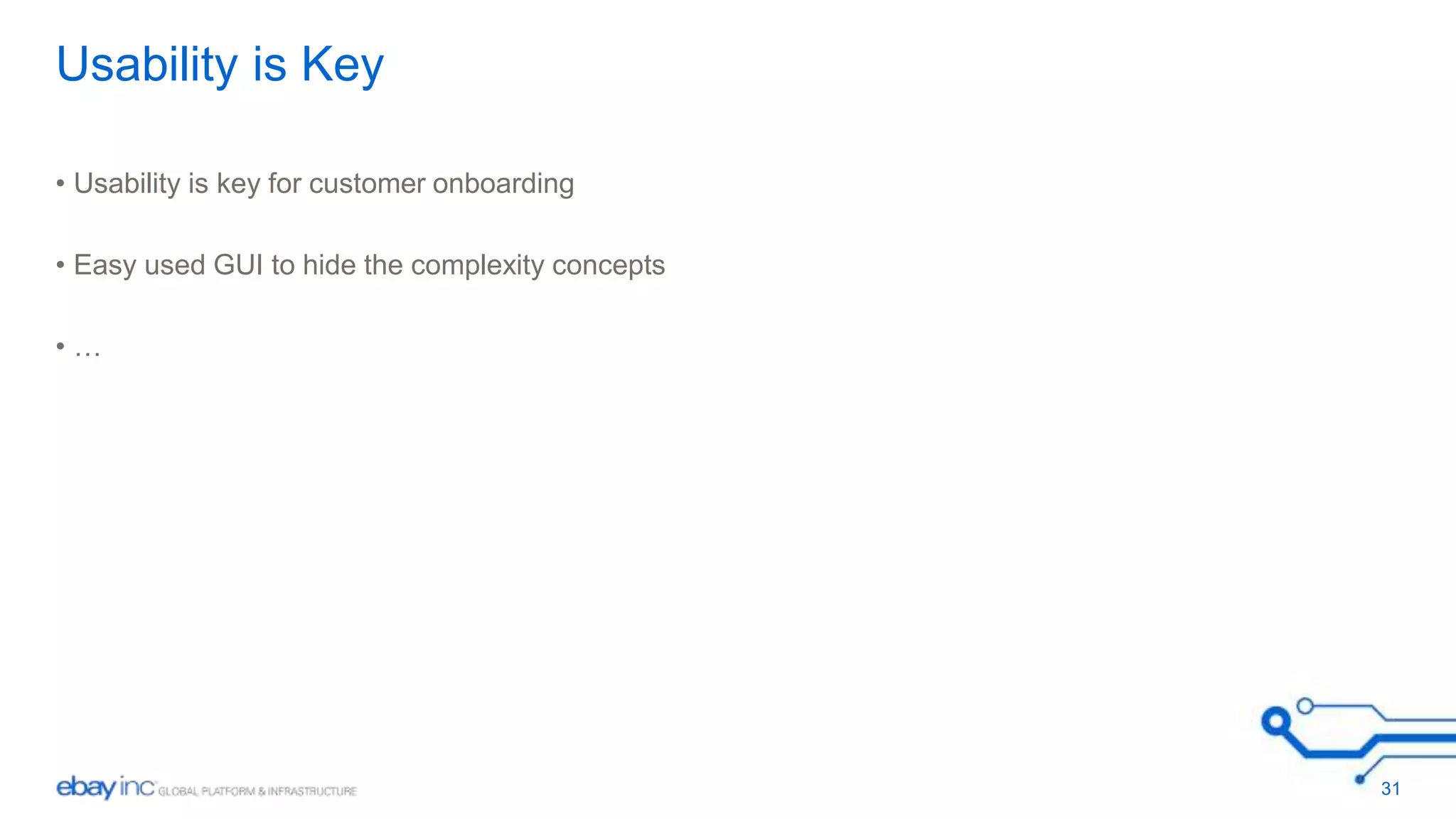 Usability is Key

• Usability is key for customer onboarding

• Easy used GUI to hide the complexity concepts

• …

ebay inc GLOBAL PLATFORM & INFRASTRUCTURE

31